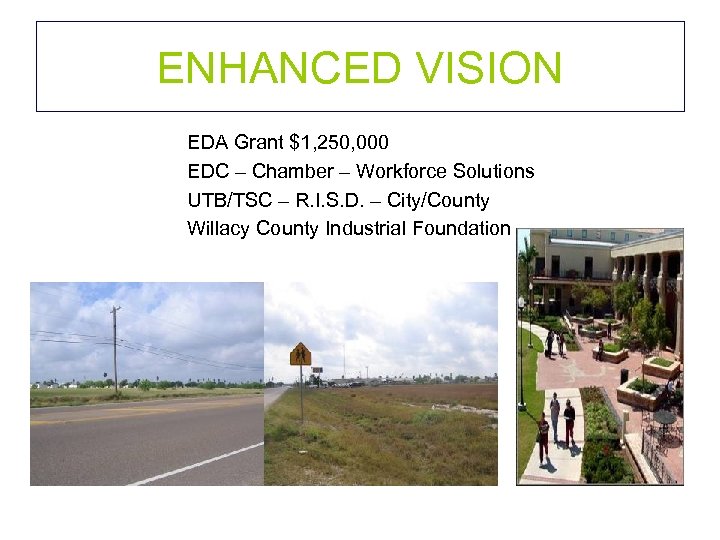 ENHANCED VISION

EDA Grant $1,250,000
EDC – Chamber – Workforce Solutions
UTB/TSC – R.I.S.D. – City/County
Willacy County Industrial Foundation